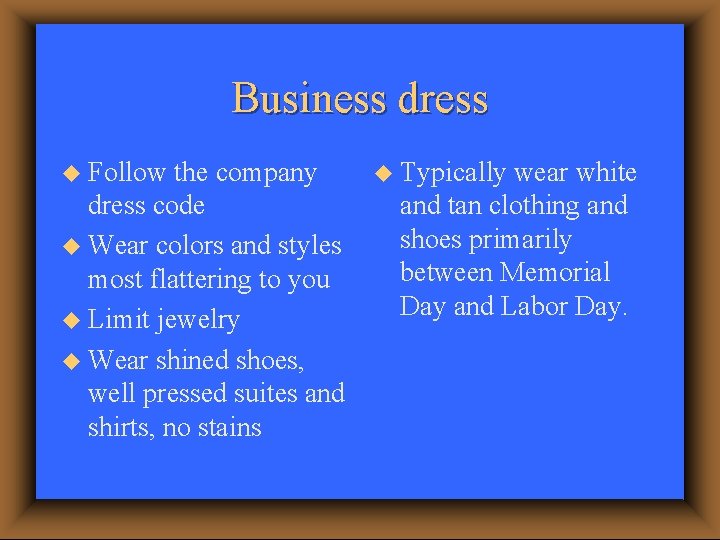 Business dress

◆ Follow the company dress code
◆ Wear colors and styles most flattering to you
◆ Limit jewelry
◆ Wear shined shoes, well pressed suites and shirts, no stains

◆ Typically wear white and tan clothing and shoes primarily between Memorial Day and Labor Day.